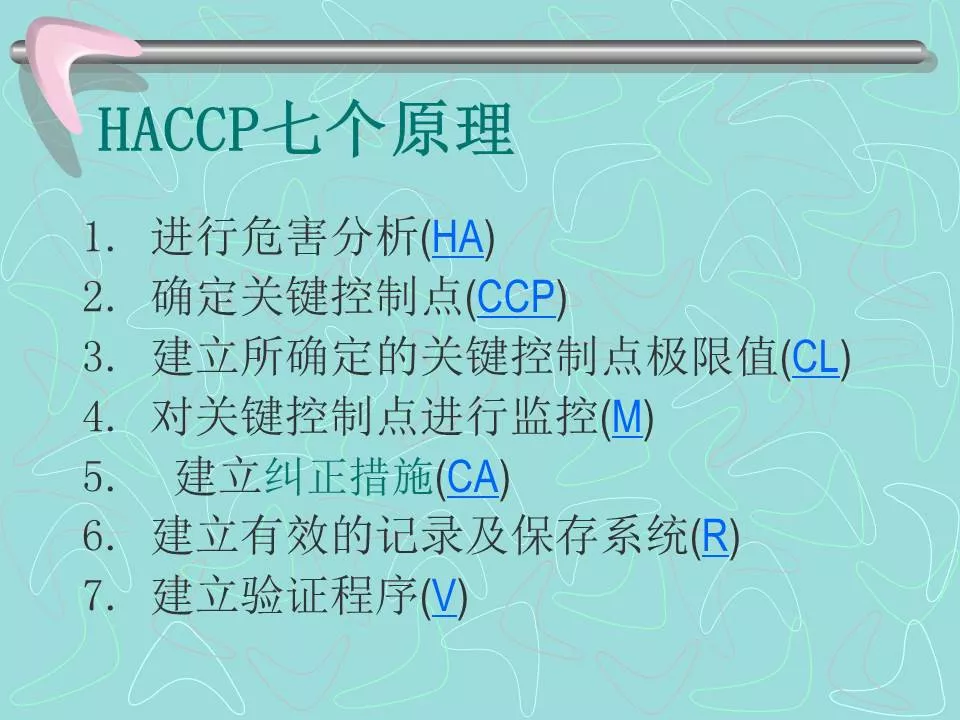 HACCP七个原理

1. 进行危害分析(HA)
2. 确定关键控制点(CCP)
3. 建立所确定的关键控制点极限值(CL)
4. 对关键控制点进行监控(M)
5. 建立纠正措施(CA)
6. 建立有效的记录及保存系统(R)
7. 建立验证程序(V)